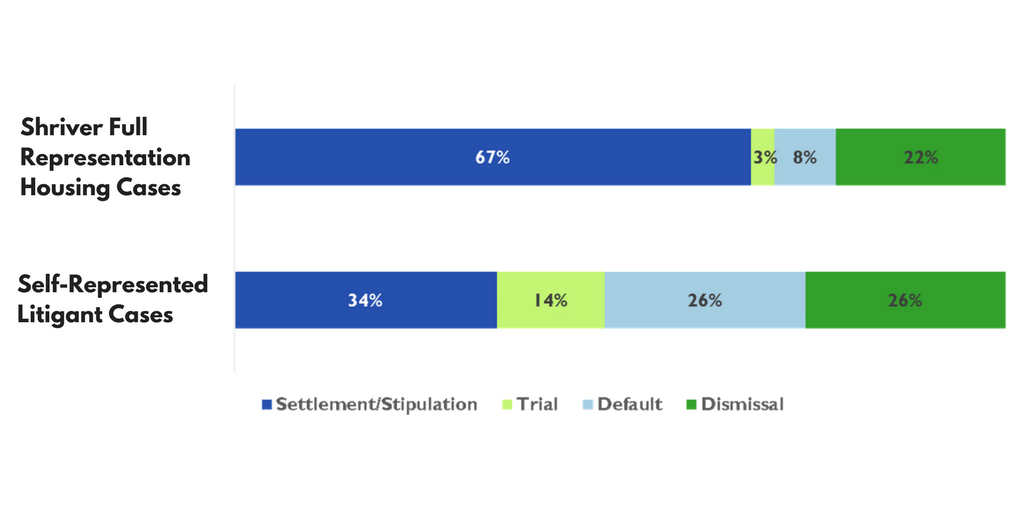 Shriver Full Representation Housing Cases

67%

3%

8%

22%

Self-Represented Litigant Cases

34%

14%

26%

26%

Settlement/Stipulation Trial Default Dismissal